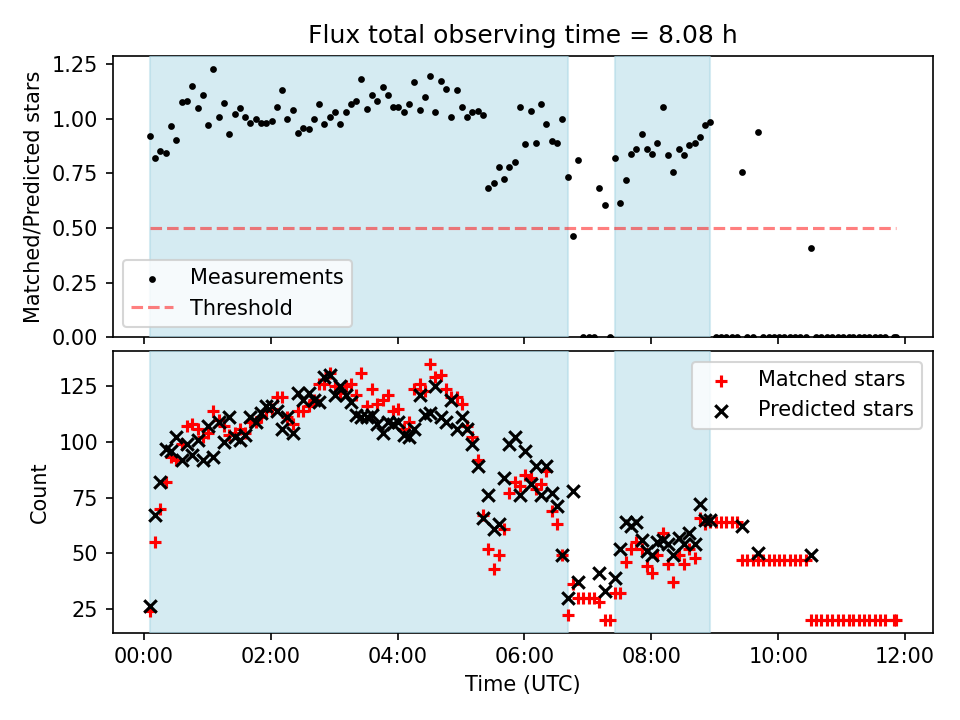 Flux total observing time = 8.08 h

Matched/Predicted stars

1.25
1.00
0.75
0.50
0.25
0.00

Measurements
Threshold

Count

125
100
75
50
25

Matched stars
Predicted stars

00:00 02:00 04:00 06:00 08:00 10:00 12:00

Time (UTC)